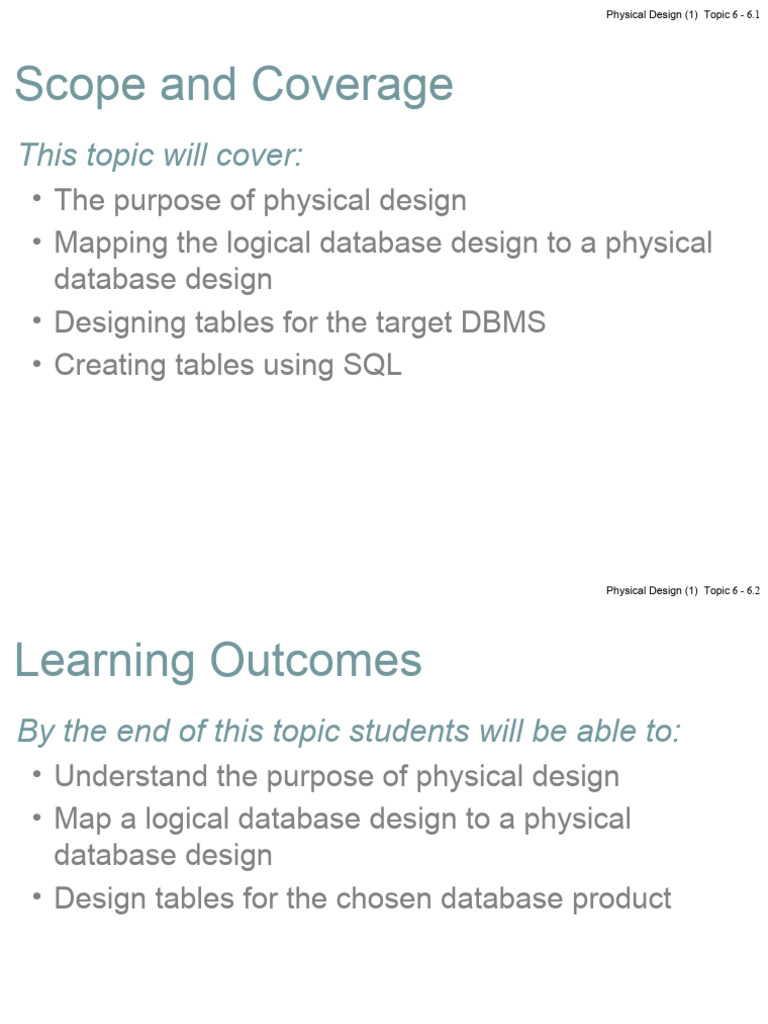 Physical Design (1) Topic 6 - 6.1

Scope and Coverage

This topic will cover:

• The purpose of physical design
• Mapping the logical database design to a physical database design
• Designing tables for the target DBMS
• Creating tables using SQL

Physical Design (1) Topic 6 - 6.2

Learning Outcomes

By the end of this topic students will be able to:

• Understand the purpose of physical design
• Map a logical database design to a physical database design
• Design tables for the chosen database product